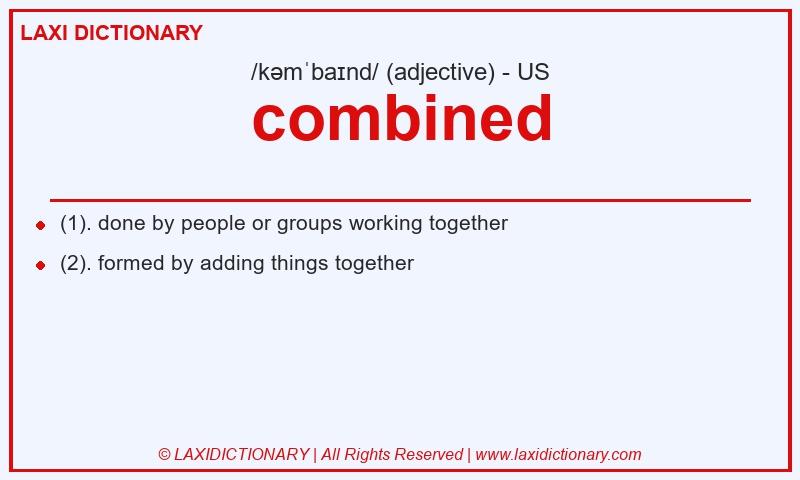 LAXI DICTIONARY

/kəmˈbaɪnd/ (adjective) - US

combined

(1). done by people or groups working together

(2). formed by adding things together

© LAXIDICTIONARY | All Rights Reserved | www.laxidictionary.com